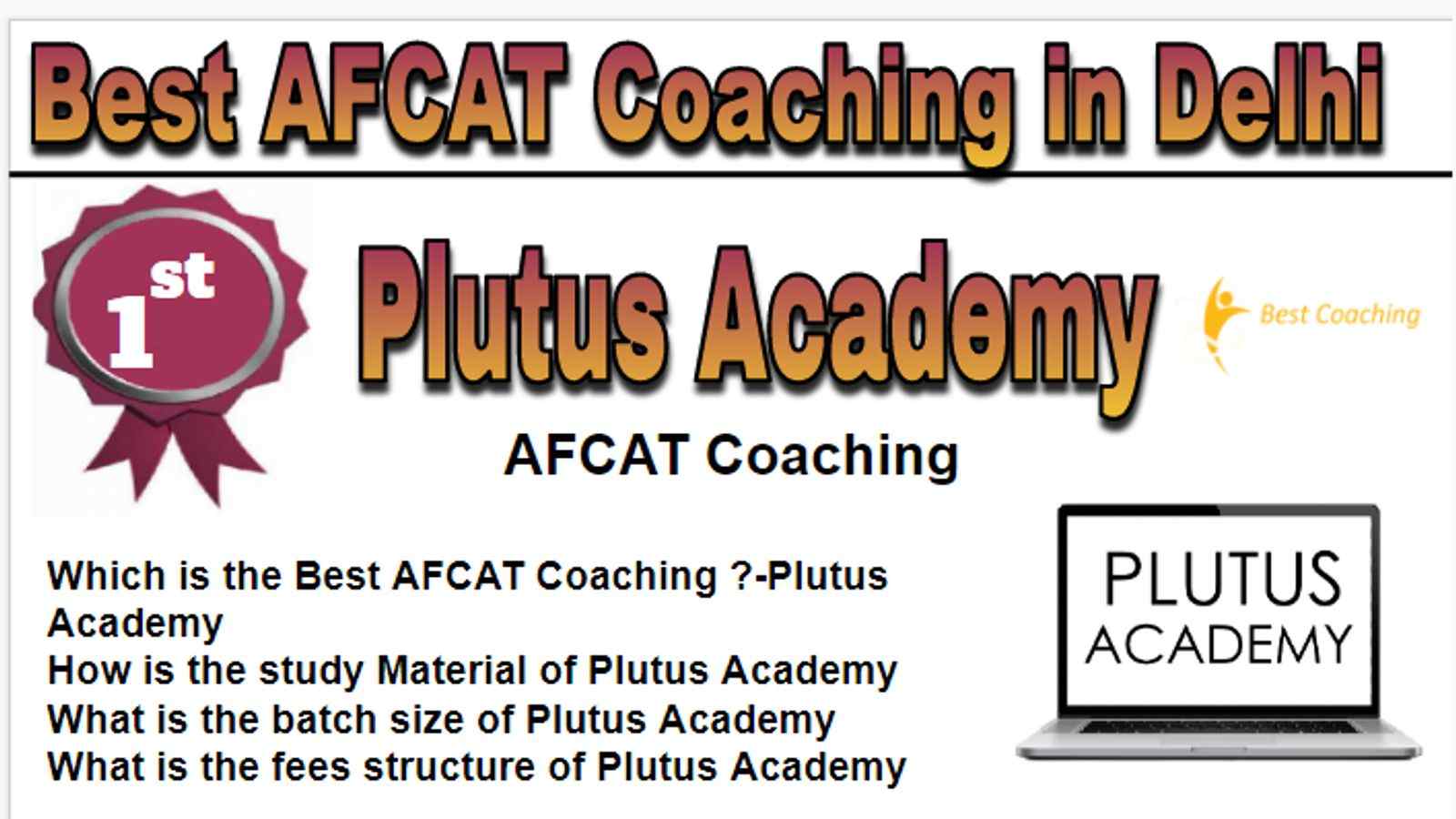 Best AFCAT Coaching in Delhi

1st

Plutus Academy

Best Coaching

AFCAT Coaching

Which is the Best AFCAT Coaching ?-Plutus Academy
How is the study Material of Plutus Academy
What is the batch size of Plutus Academy
What is the fees structure of Plutus Academy

PLUTUS ACADEMY